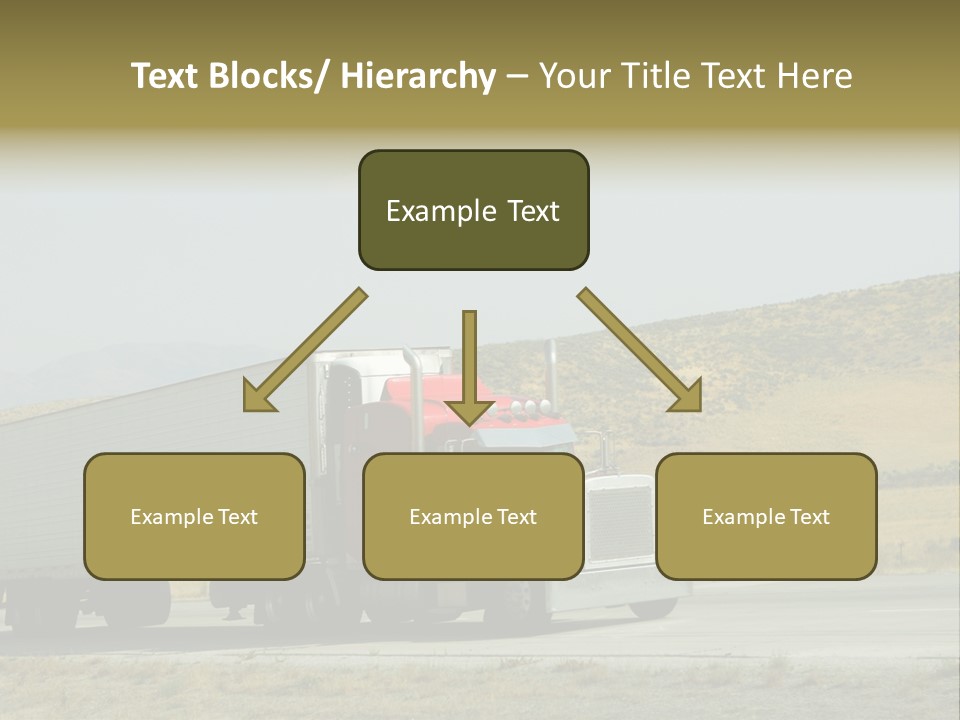 Text Blocks/ Hierarchy – Your Title Text Here

Example Text

Example Text

Example Text

Example Text